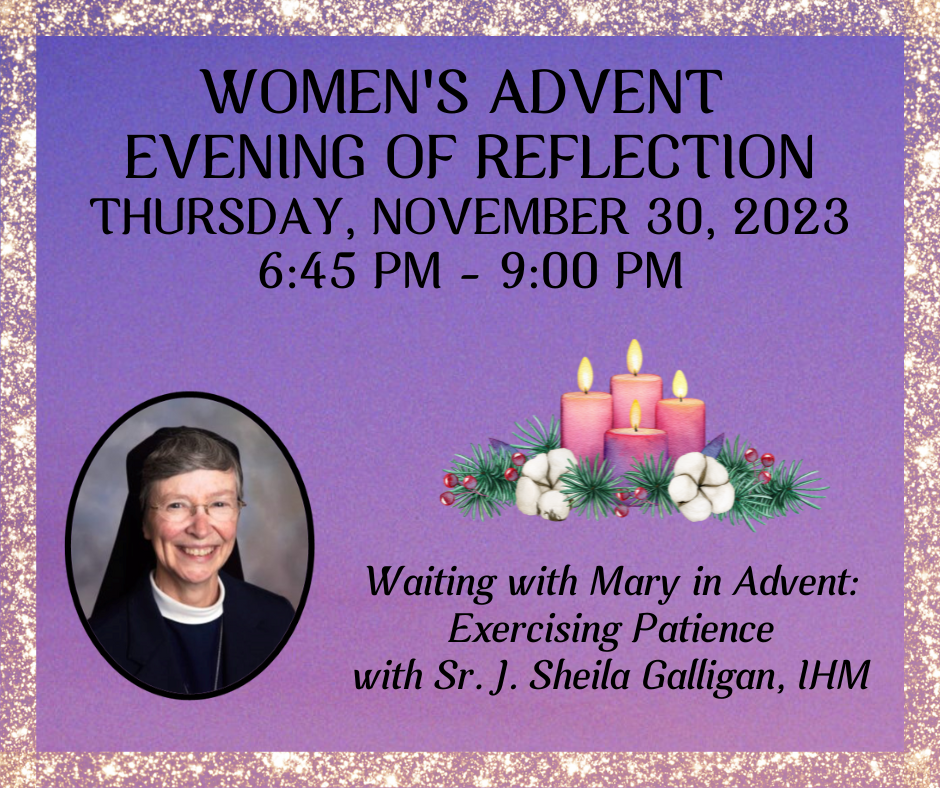 WOMEN'S ADVENT EVENING OF REFLECTION
THURSDAY, NOVEMBER 30, 2023
6:45 PM - 9:00 PM

Waiting with Mary in Advent:
Exercising Patience
with Sr. J. Sheila Galligan, IHM